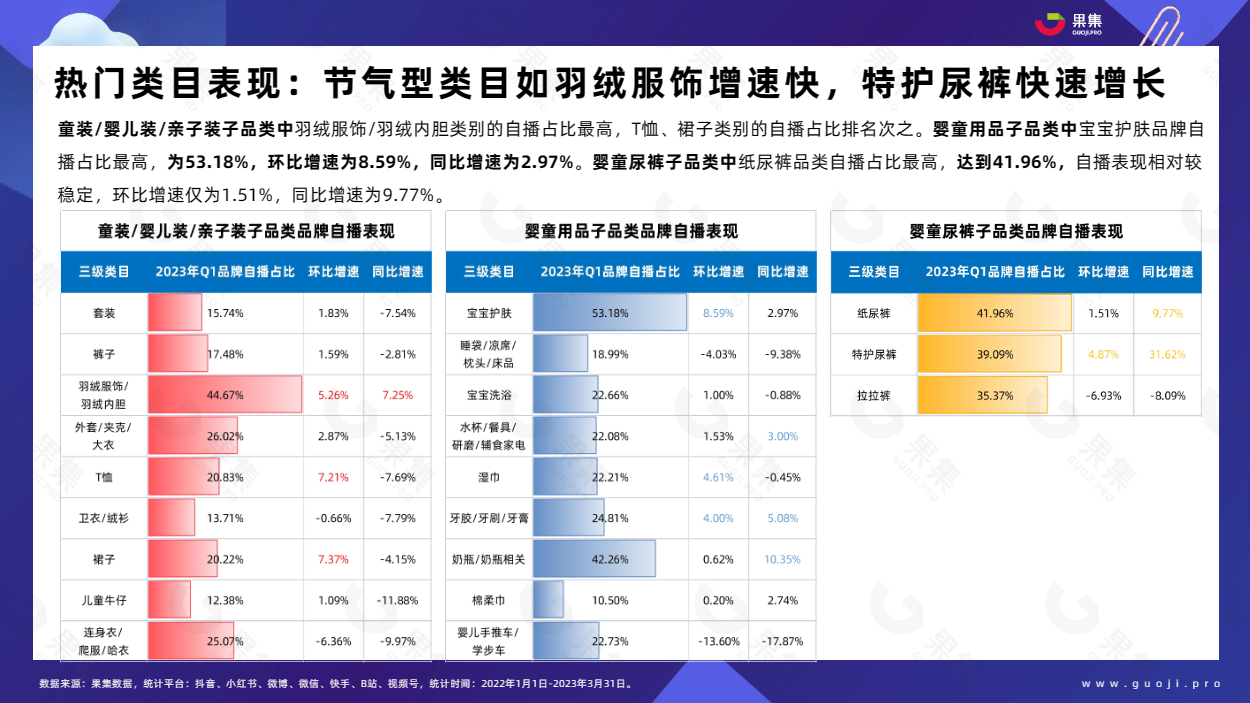 果集 GUOJI.PRO

热门类目表现：节气型类目如羽绒服饰增速快，特护尿裤快速增长

童装/婴儿装/亲子装子品类中羽绒服饰/羽绒内胆类别的自播占比最高，T恤、裙子类别的自播占比排名次之。婴童用品子品类中宝宝护肤品牌自播占比最高，为53.18%，环比增速为8.59%，同比增速为2.97%。婴童尿裤子品类中纸尿裤品类自播占比最高，达到41.96%，自播表现相对较稳定，环比增速仅为1.51%，同比增速为9.77%。

童装/婴儿装/亲子装子品类品牌自播表现

| 三级类目 | 2023年Q1品牌自播占比 | 环比增速 | 同比增速 |
|---|---|---|---|
| 套装 | 15.74% | 1.83% | -7.54% |
| 裤子 | 17.48% | 1.59% | -2.81% |
| 羽绒服饰/羽绒内胆 | 44.67% | 5.26% | 7.25% |
| 外套/夹克/大衣 | 26.02% | 2.87% | -5.13% |
| T恤 | 20.83% | 7.21% | -7.69% |
| 卫衣/绒衫 | 13.71% | -0.66% | -7.79% |
| 裙子 | 20.22% | 7.37% | -4.15% |
| 儿童牛仔 | 12.38% | 1.09% | -11.88% |
| 连身衣/爬服/哈衣 | 25.07% | -6.36% | -9.97% |

婴童用品子品类品牌自播表现

| 三级类目 | 2023年Q1品牌自播占比 | 环比增速 | 同比增速 |
|---|---|---|---|
| 宝宝护肤 | 53.18% | 8.59% | 2.97% |
| 睡袋/凉席/枕头/床品 | 18.99% | -4.03% | -9.38% |
| 宝宝洗浴 | 22.66% | 1.00% | -0.88% |
| 水杯/餐具/研磨/辅食家电 | 22.08% | 1.53% | 3.00% |
| 湿巾 | 22.21% | 4.61% | -0.45% |
| 牙胶/牙刷/牙膏 | 24.81% | 4.00% | 5.08% |
| 奶瓶/奶瓶相关 | 42.26% | 0.62% | 10.35% |
| 棉柔巾 | 10.50% | 0.20% | 2.74% |
| 婴儿手推车/学步车 | 22.73% | -13.60% | -17.87% |

婴童尿裤子品类品牌自播表现

| 三级类目 | 2023年Q1品牌自播占比 | 环比增速 | 同比增速 |
|---|---|---|---|
| 纸尿裤 | 41.96% | 1.51% | 9.77% |
| 特护尿裤 | 39.09% | 4.87% | 31.62% |
| 拉拉裤 | 35.37% | -6.93% | -8.09% |

数据来源：果集数据，统计平台：抖音、小红书、微博、微信、快手、B站、视频号，统计时间：2022年1月1日-2023年3月31日。

www.guoji.pro